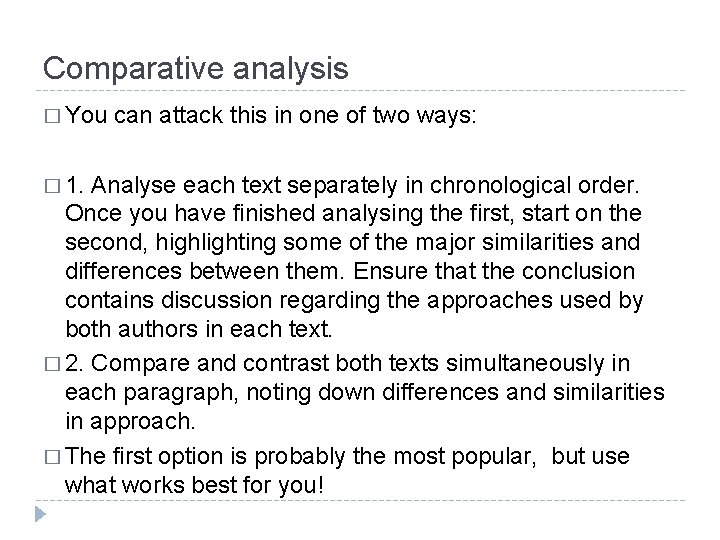 Comparative analysis

□ You can attack this in one of two ways:

□ 1. Analyse each text separately in chronological order. Once you have finished analysing the first, start on the second, highlighting some of the major similarities and differences between them. Ensure that the conclusion contains discussion regarding the approaches used by both authors in each text.

□ 2. Compare and contrast both texts simultaneously in each paragraph, noting down differences and similarities in approach.

□ The first option is probably the most popular,  but use what works best for you!